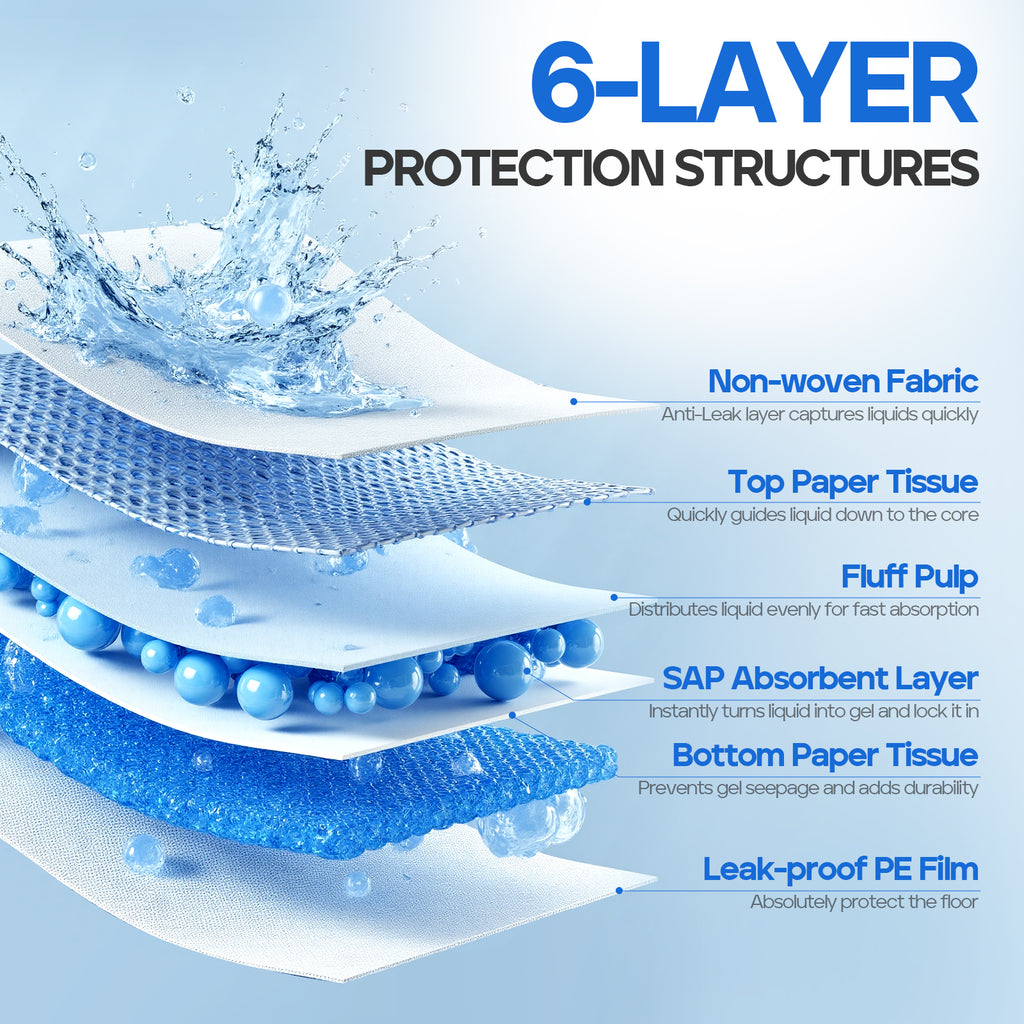 6-LAYER
PROTECTION STRUCTURES

Non-woven Fabric
Anti-Leak layer captures liquids quickly

Top Paper Tissue
Quickly guides liquid down to the core

Fluff Pulp
Distributes liquid evenly for fast absorption

SAP Absorbent Layer
Instantly turns liquid into gel and lock it in

Bottom Paper Tissue
Prevents gel seepage and adds durability

Leak-proof PE Film
Absolutely protect the floor